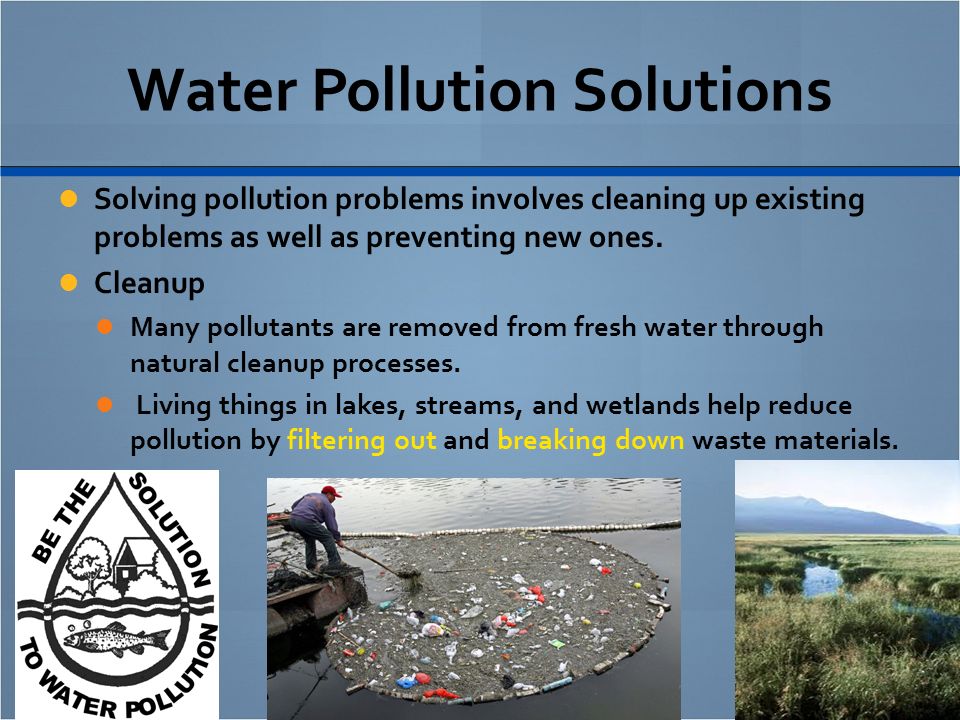 Water Pollution Solutions

Solving pollution problems involves cleaning up existing problems as well as preventing new ones.

Cleanup

Many pollutants are removed from fresh water through natural cleanup processes.

Living things in lakes, streams, and wetlands help reduce pollution by filtering out and breaking down waste materials.

BE THE SOLUTION TO WATER POLLUTION